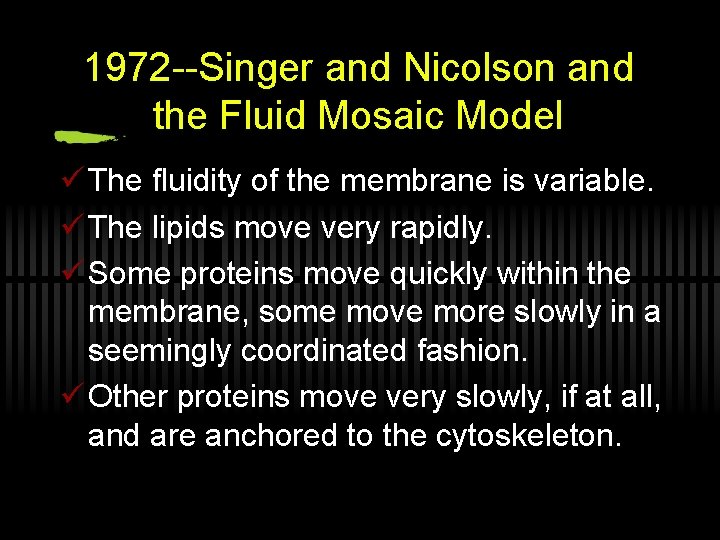 1972--Singer and Nicolson and the Fluid Mosaic Model

✓ The fluidity of the membrane is variable.

✓ The lipids move very rapidly.

✓ Some proteins move quickly within the membrane, some move more slowly in a seemingly coordinated fashion.

✓ Other proteins move very slowly, if at all, and are anchored to the cytoskeleton.